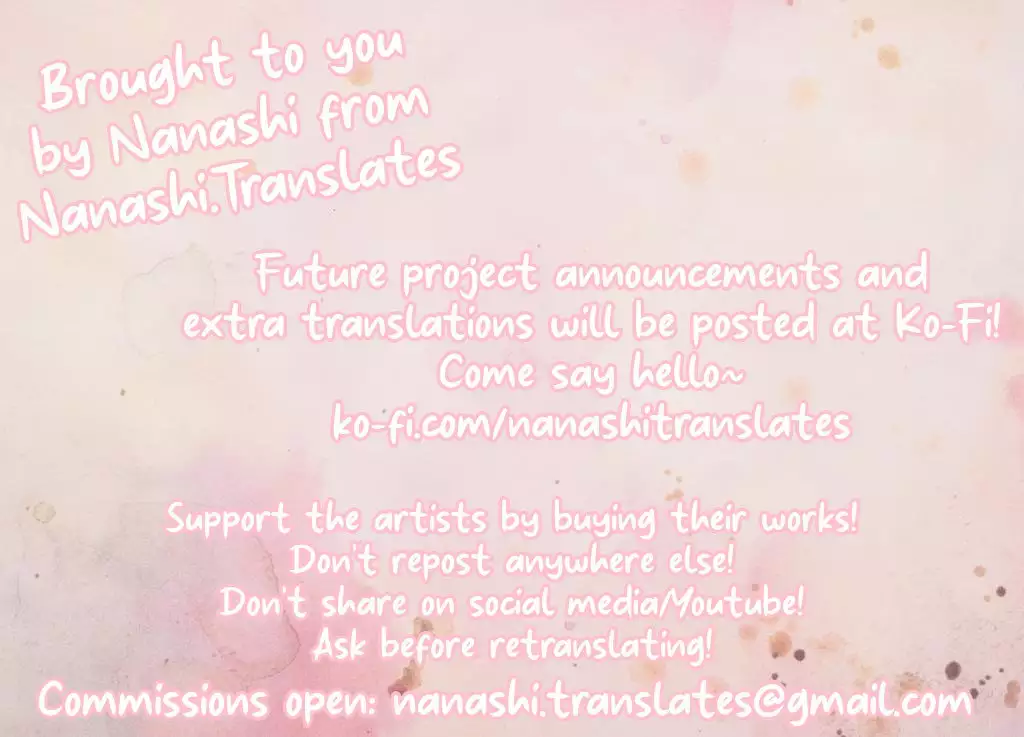 Brought to you by Nanashi from Nanashi.Translates

Future project announcements and extra translations will be posted at Ko-Fi! Come say hello~ ko-fi.com/nanashitranslates

Support the artists by buying their works! Don't repost anywhere else! Don't share on social media/Youtube! Ask before retranslating!

Commissions open: nanashi.translates@gmail.com